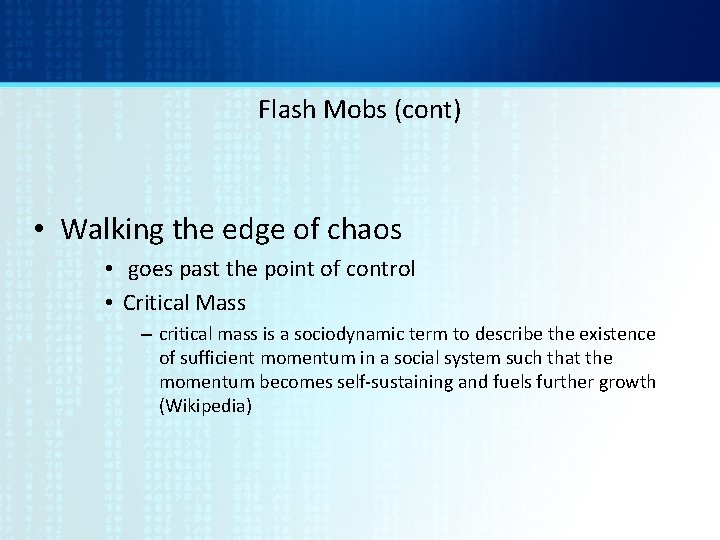 Flash Mobs (cont)

• Walking the edge of chaos

• goes past the point of control

• Critical Mass

– critical mass is a sociodynamic term to describe the existence of sufficient momentum in a social system such that the momentum becomes self-sustaining and fuels further growth (Wikipedia)